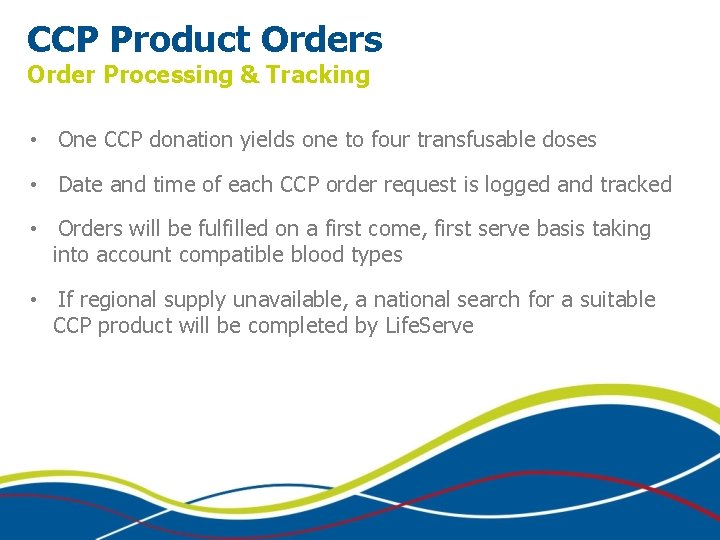 CCP Product Orders
Order Processing & Tracking

• One CCP donation yields one to four transfusable doses

• Date and time of each CCP order request is logged and tracked

• Orders will be fulfilled on a first come, first serve basis taking into account compatible blood types

• If regional supply unavailable, a national search for a suitable CCP product will be completed by LifeServe